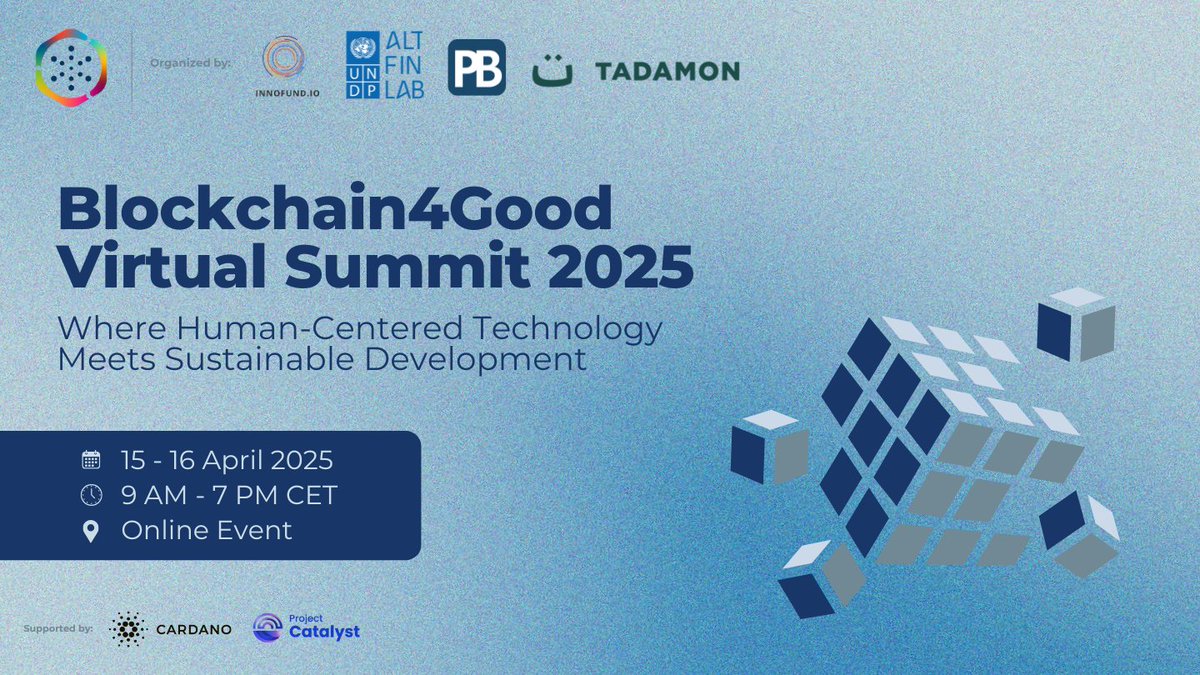 Organized by:

INNOFUND.IO

UN DP

ALT FIN LAB

PB

TADAMON

Blockchain4Good Virtual Summit 2025

Where Human-Centered Technology Meets Sustainable Development

15 - 16 April 2025

9 AM - 7 PM CET

Online Event

Supported by:

CARDANO

Project Catalyst